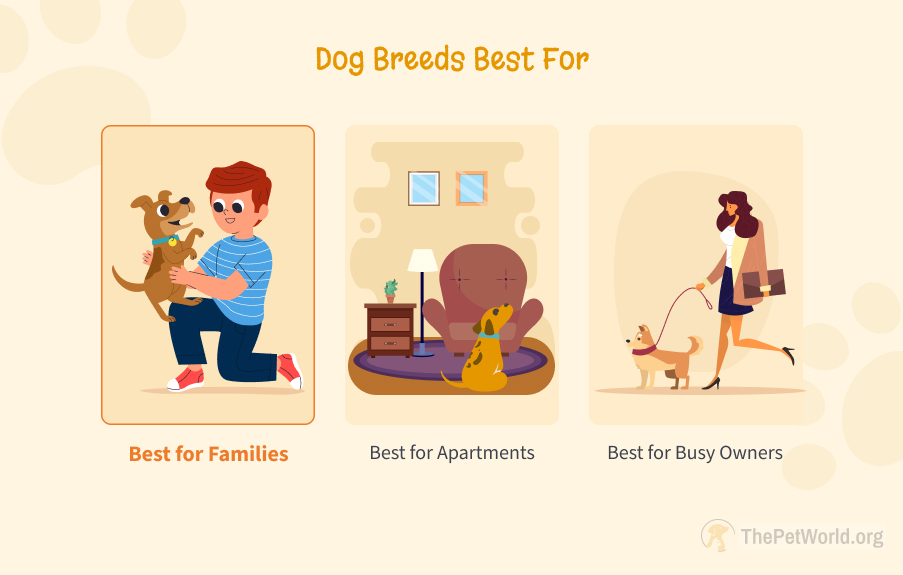 Dog Breeds Best For

Best for Families

Best for Apartments

Best for Busy Owners

ThePetWorld.org